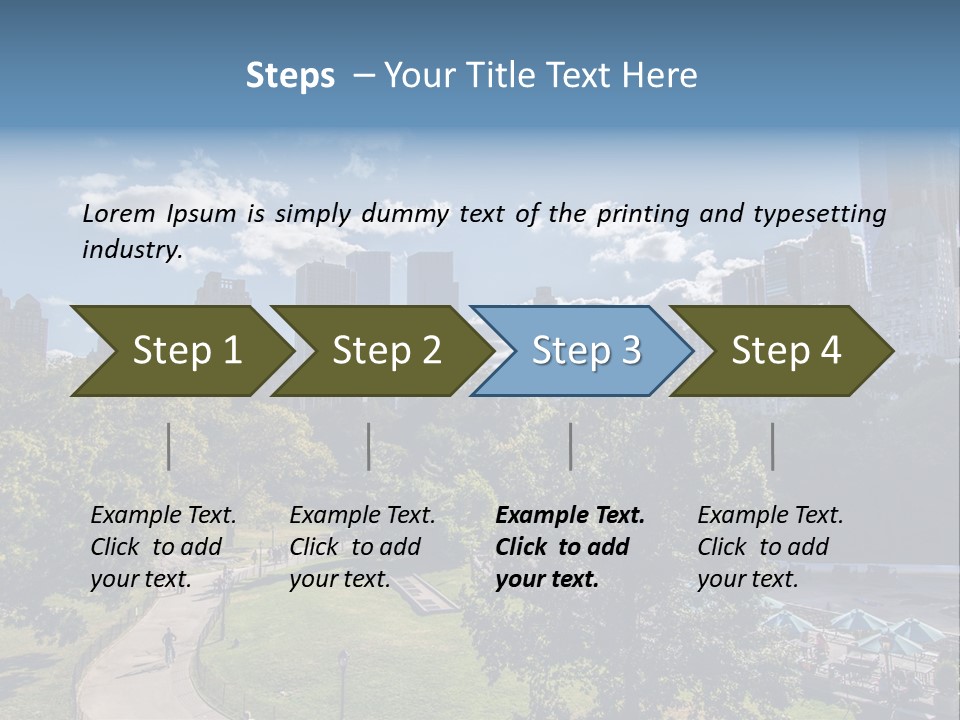 Steps – Your Title Text Here

Lorem Ipsum is simply dummy text of the printing and typesetting industry.

Step 1

Step 2

Step 3

Step 4

Example Text. Click to add your text.

Example Text. Click to add your text.

Example Text. Click to add your text.

Example Text. Click to add your text.